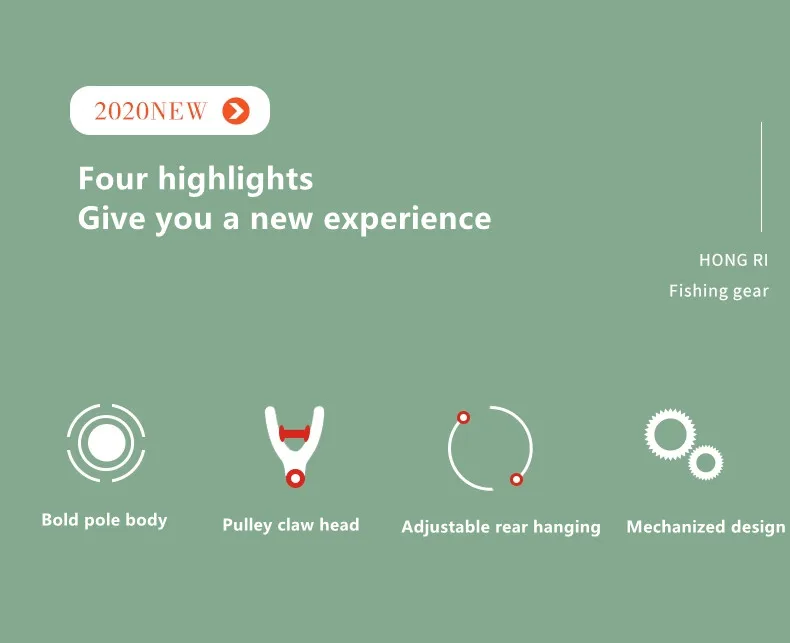 2020NEW

Four highlights
Give you a new experience

HONG RI
Fishing gear

Bold pole body

Pulley claw head

Adjustable rear hanging

Mechanized design